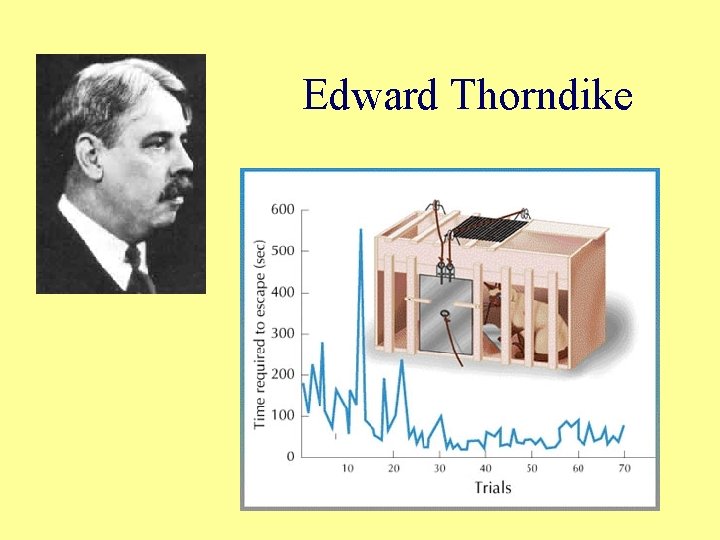 Edward Thorndike

Time required to escape (sec)

600
500
400
300
200
100
0

10 20 30 40 50 60 70

Trials